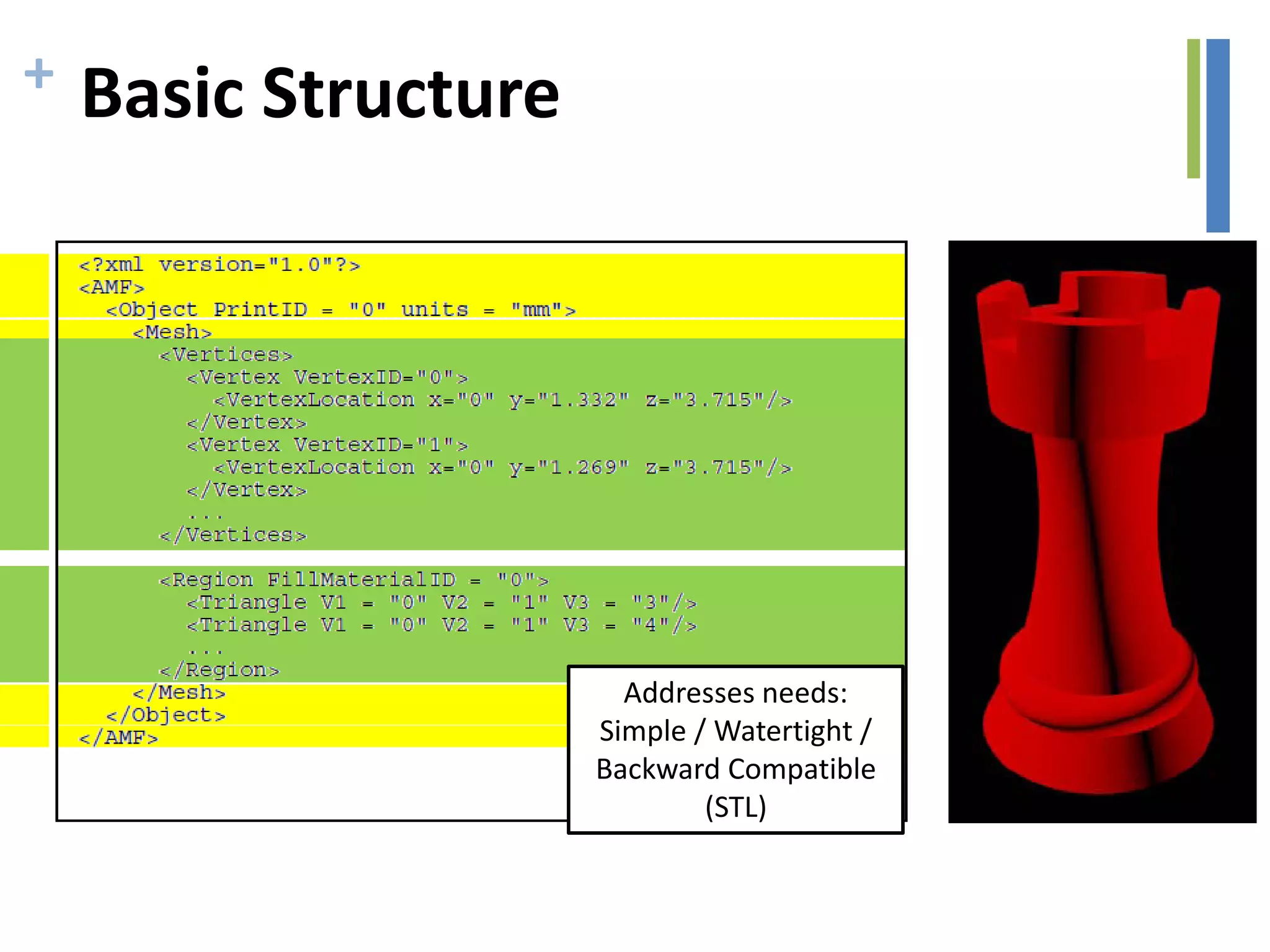 + Basic Structure

<?xml version="1.0"?>
<AMF>
<Object PrintID = "0" units = "mm">
<Mesh>
<Vertices>
<Vertex VertexID="0">
<VertexLocation x="0" y="1.332" z="3.715"/>
</Vertex>
<Vertex VertexID="1">
<VertexLocation x="0" y="1.269" z="3.715"/>
</Vertex>
...
</Vertices>

<Region FillMaterialID = "0">
<Triangle V1 = "0" V2 = "1" V3 = "3"/>
<Triangle V1 = "0" V2 = "1" V3 = "4"/>
...
</Region>
</Mesh>
</Object>
</AMF>

Addresses needs: Simple / Watertight / Backward Compatible (STL)